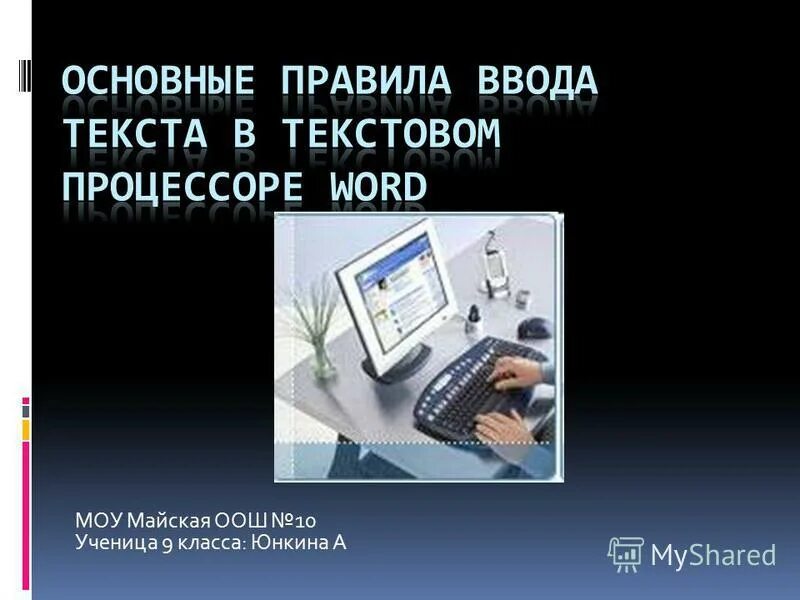 ОСНОВНЫЕ ПРАВИЛА ВВОДА ТЕКСТА В ТЕКСТОВОМ ПРОЦЕССОРЕ WORD

МОУ Майская ООШ №10
Ученица 9 класса: Юнкина А

MyShared